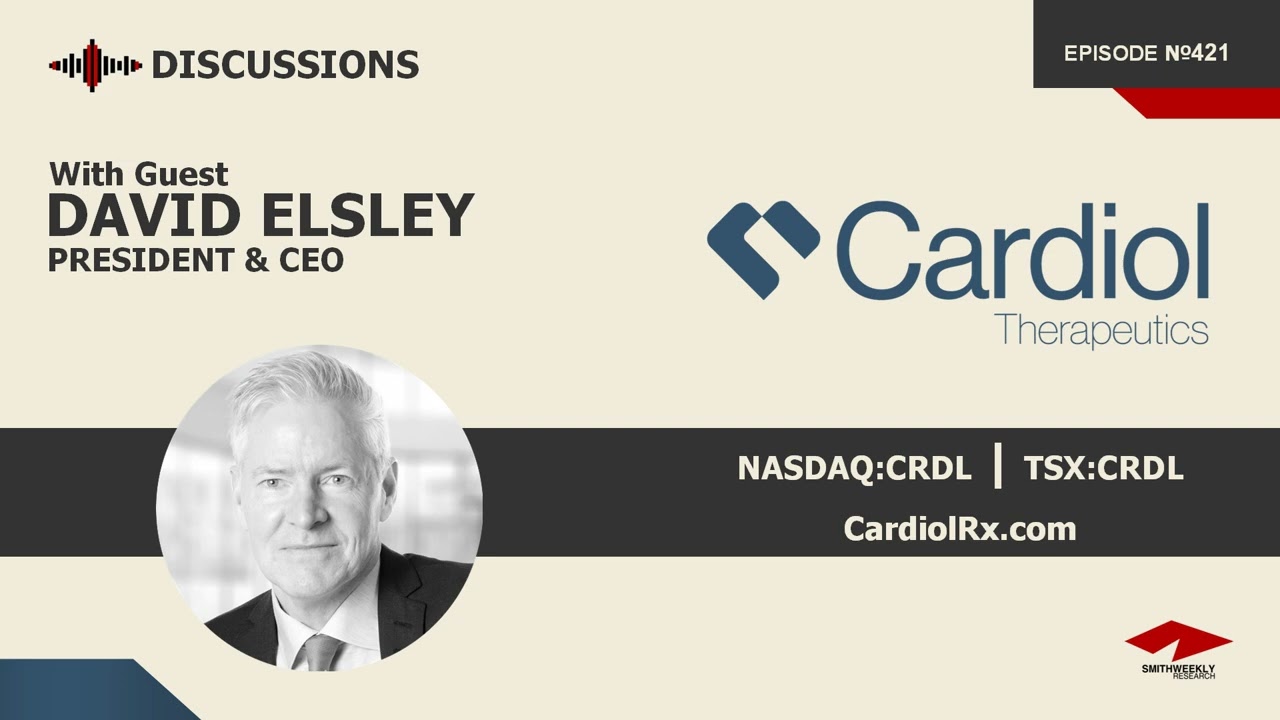 DISCUSSIONS

EPISODE №421

With Guest
DAVID ELSLEY
PRESIDENT & CEO

Cardiol
Therapeutics

NASDAQ:CRDL | TSX:CRDL

CardiolRx.com

SMITHWEEKLY
RESEARCH